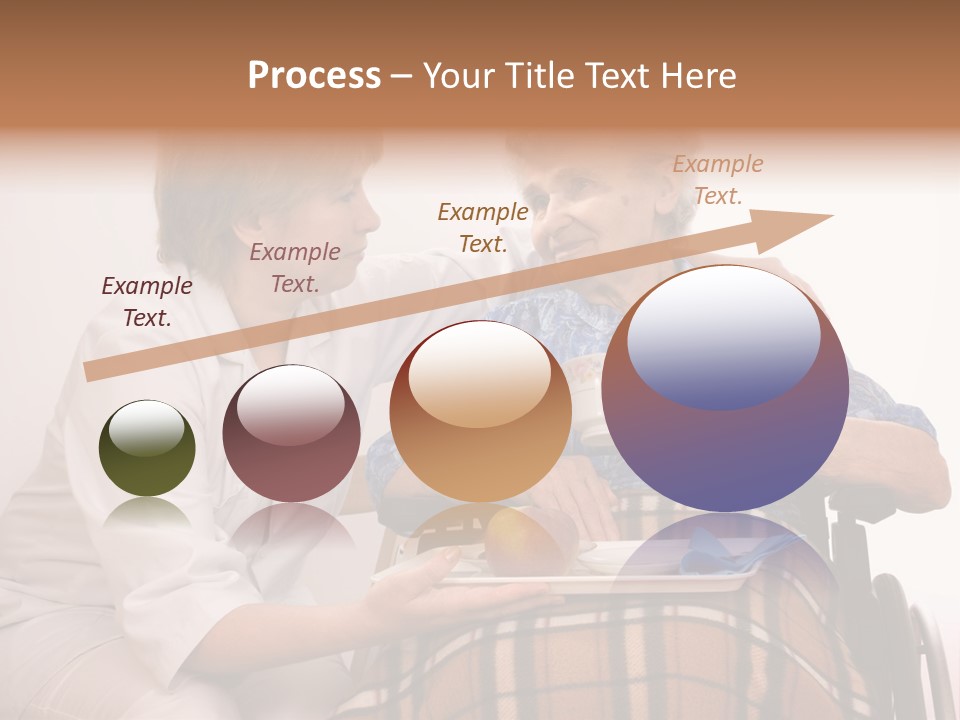 Process – Your Title Text Here

Example Text.

Example Text.

Example Text.

Example Text.